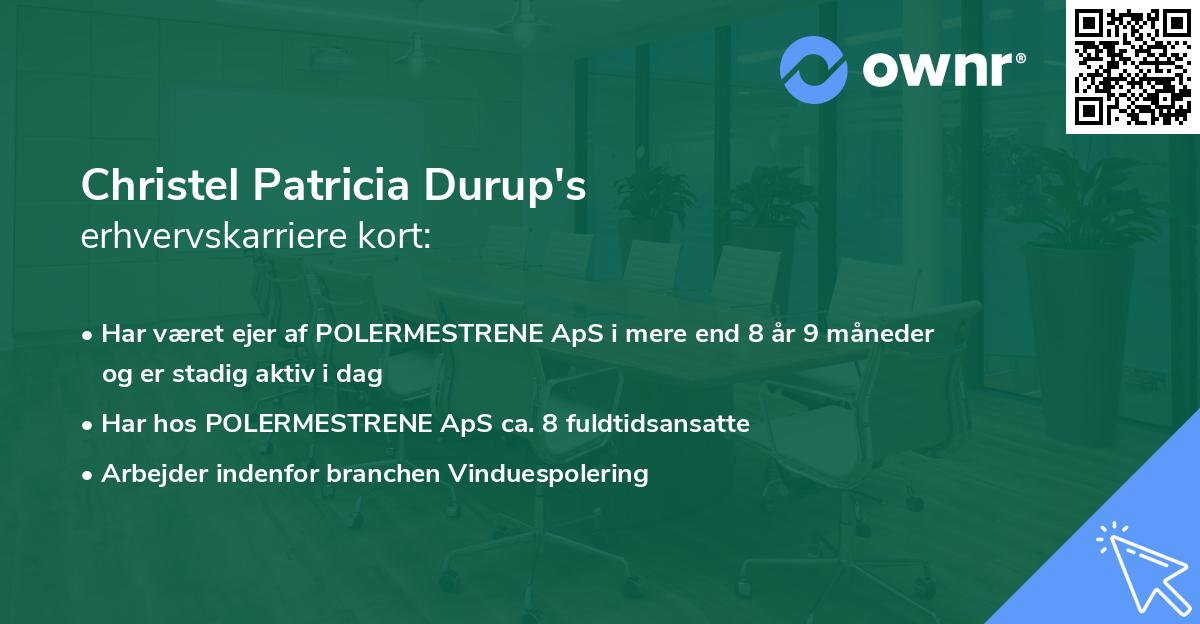 ownr®

Christel Patricia Durup's
erhvervskarriere kort:

• Har været ejer af POLERMESTRENE ApS i mere end 8 år 9 måneder og er stadig aktiv i dag
• Har hos POLERMESTRENE ApS ca. 8 fuldtidsansatte
• Arbejder indenfor branchen Vinduespolering